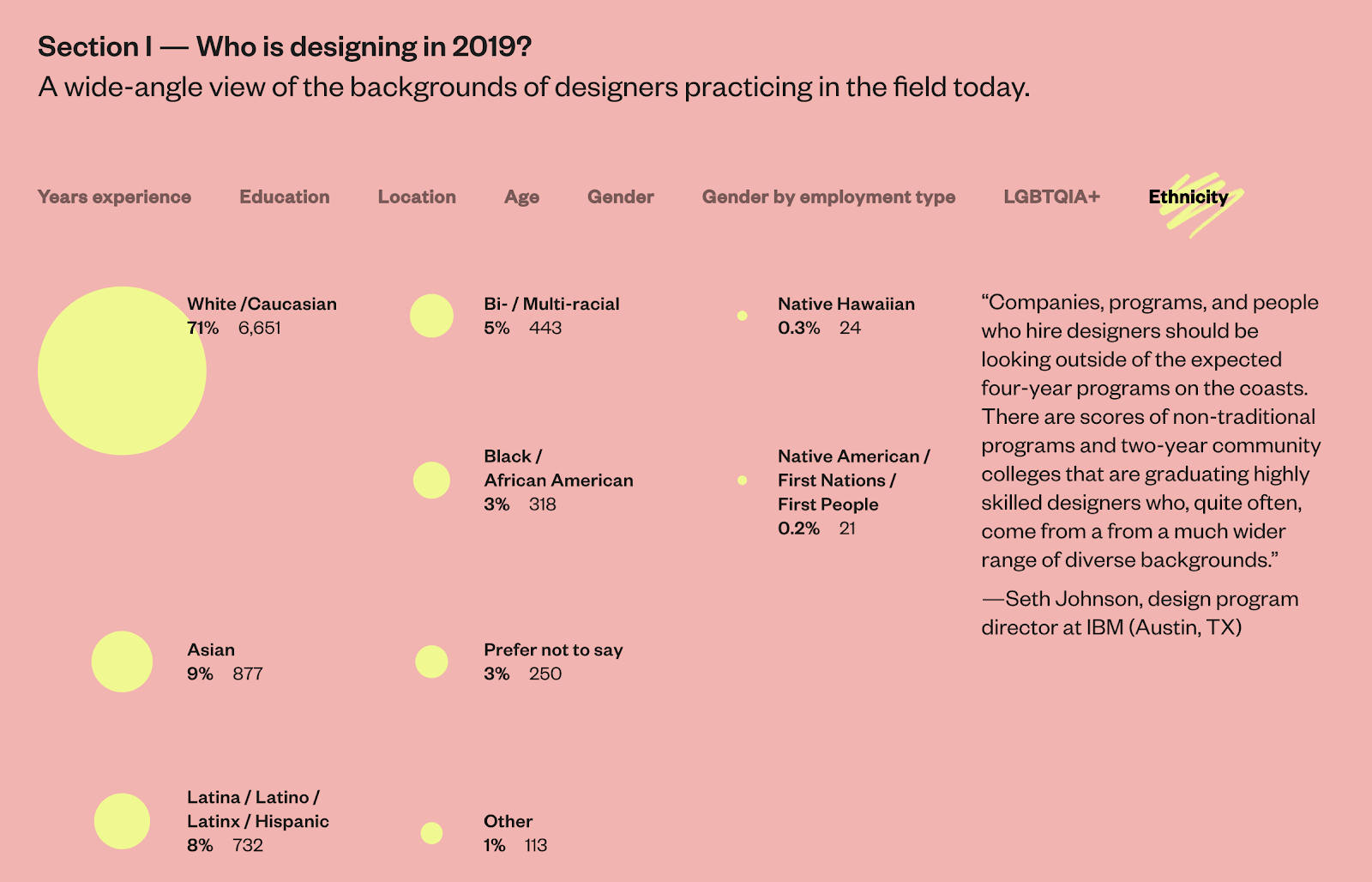 Section I — Who is designing in 2019?
A wide-angle view of the backgrounds of designers practicing in the field today.

Years experience Education Location Age Gender Gender by employment type LGBTQIA+ Ethnicity

White /Caucasian
71% 6,651

Asian
9% 877

Latina / Latino / Latinx / Hispanic
8% 732

Bi- / Multi-racial
5% 443

Black / African American
3% 318

Prefer not to say
3% 250

Other
1% 113

Native Hawaiian
0.3% 24

Native American / First Nations / First People
0.2% 21

“Companies, programs, and people who hire designers should be looking outside of the expected four-year programs on the coasts. There are scores of non-traditional programs and two-year community colleges that are graduating highly skilled designers who, quite often, come from a from a much wider range of diverse backgrounds.”

—Seth Johnson, design program director at IBM (Austin, TX)